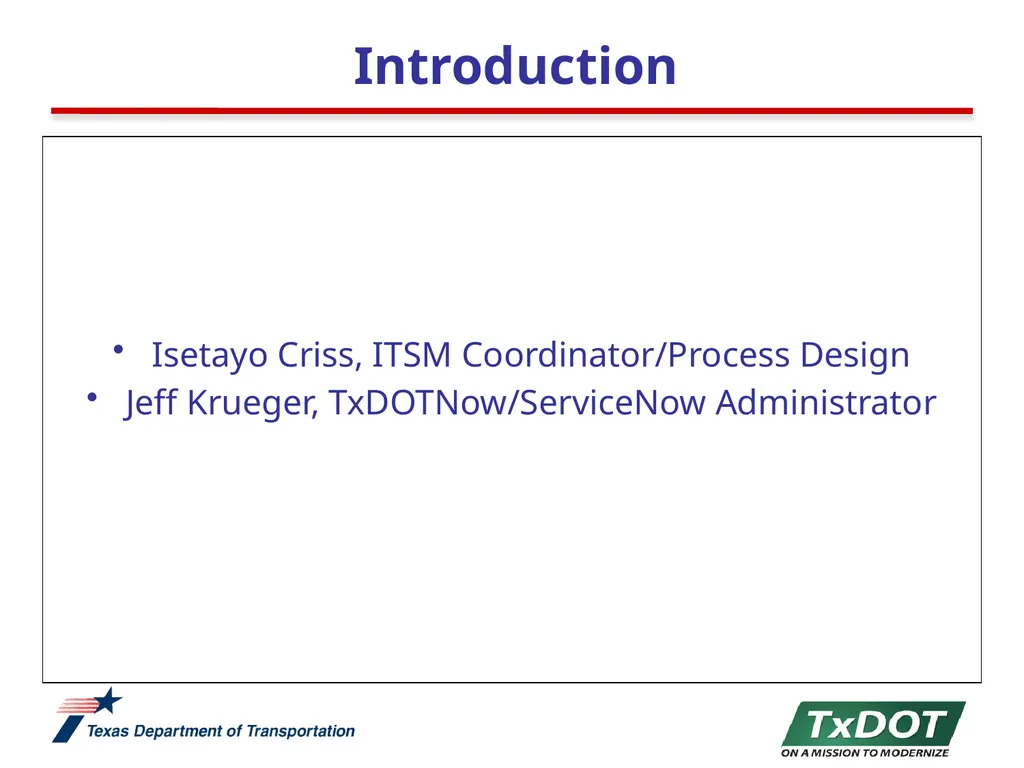 Introduction

• Isetayo Criss, ITSM Coordinator/Process Design
• Jeff Krueger, TxDOTNow/ServiceNow Administrator

Texas Department of Transportation

TxDOT
ON A MISSION TO MODERNIZE